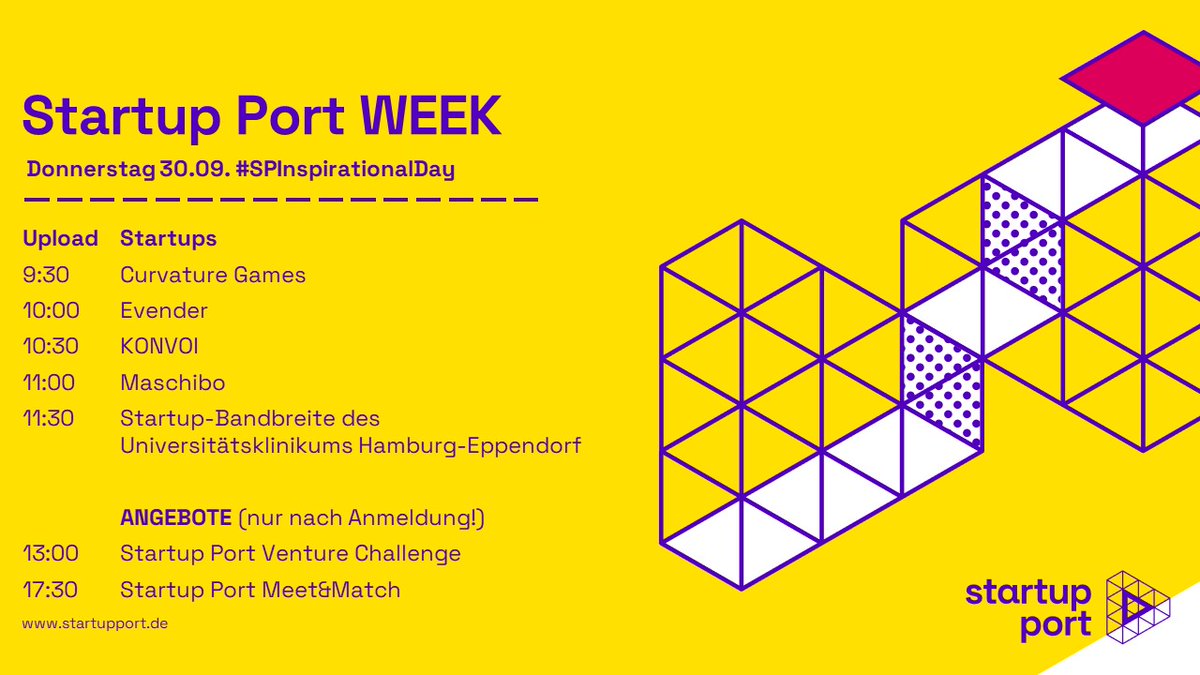 Startup Port WEEK

Donnerstag 30.09. #SPInspirationalDay

Upload Startups
9:30 Curvature Games
10:00 Evender
10:30 KONVOI
11:00 Maschibo
11:30 Startup-Bandbreite des Universitätsklinikums Hamburg-Eppendorf

ANGEBOTE (nur nach Anmeldung!)
13:00 Startup Port Venture Challenge
17:30 Startup Port Meet&Match

www.startupport.de

startup port